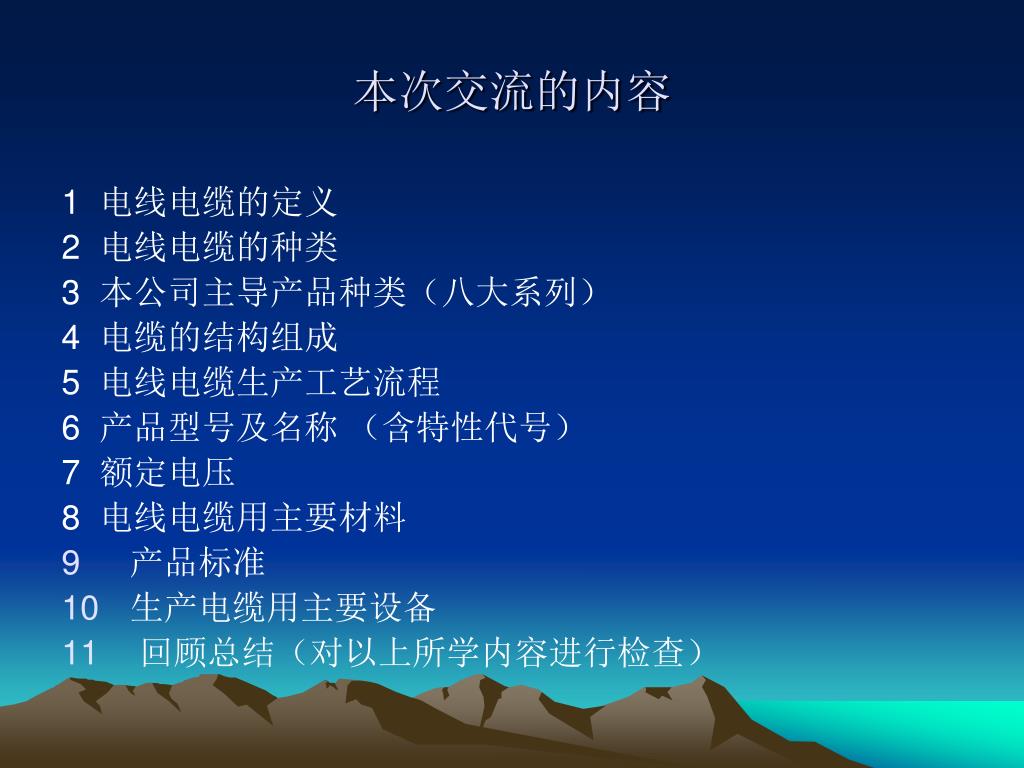 本次交流的内容

1 电线电缆的定义
2 电线电缆的种类
3 本公司主导产品种类（八大系列）
4 电缆的结构组成
5 电线电缆生产工艺流程
6 产品型号及名称 （含特性代号）
7 额定电压
8 电线电缆用主要材料
9 产品标准
10 生产电缆用主要设备
11 回顾总结（对以上所学内容进行检查）